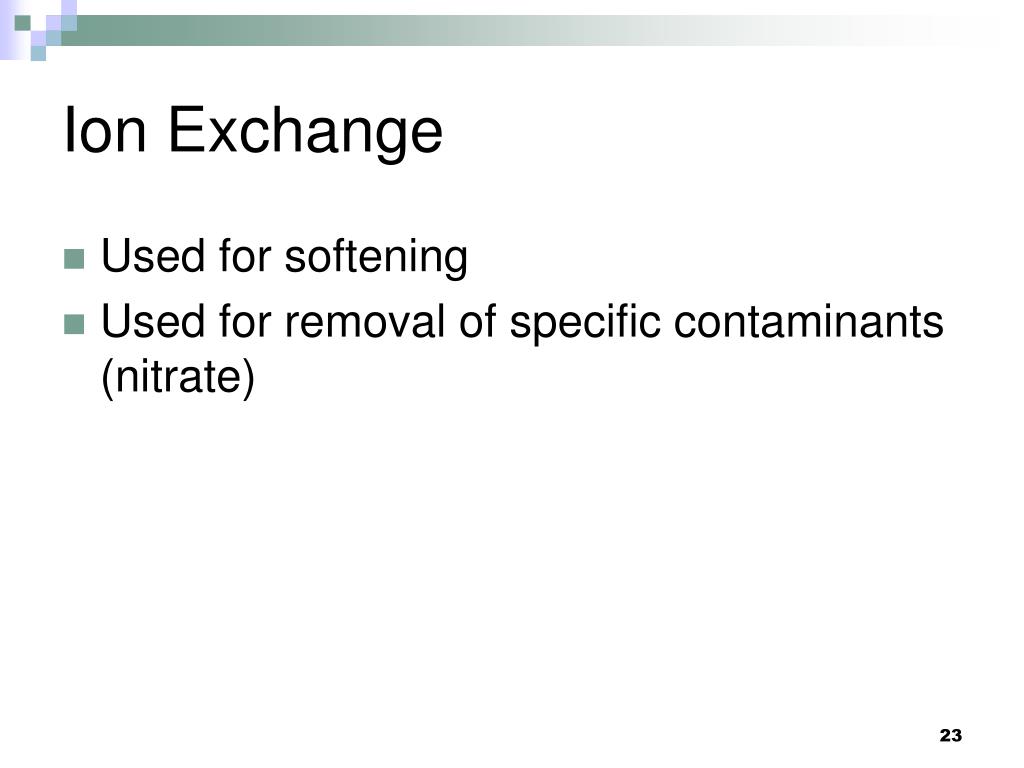 Ion Exchange

Used for softening

Used for removal of specific contaminants (nitrate)

23